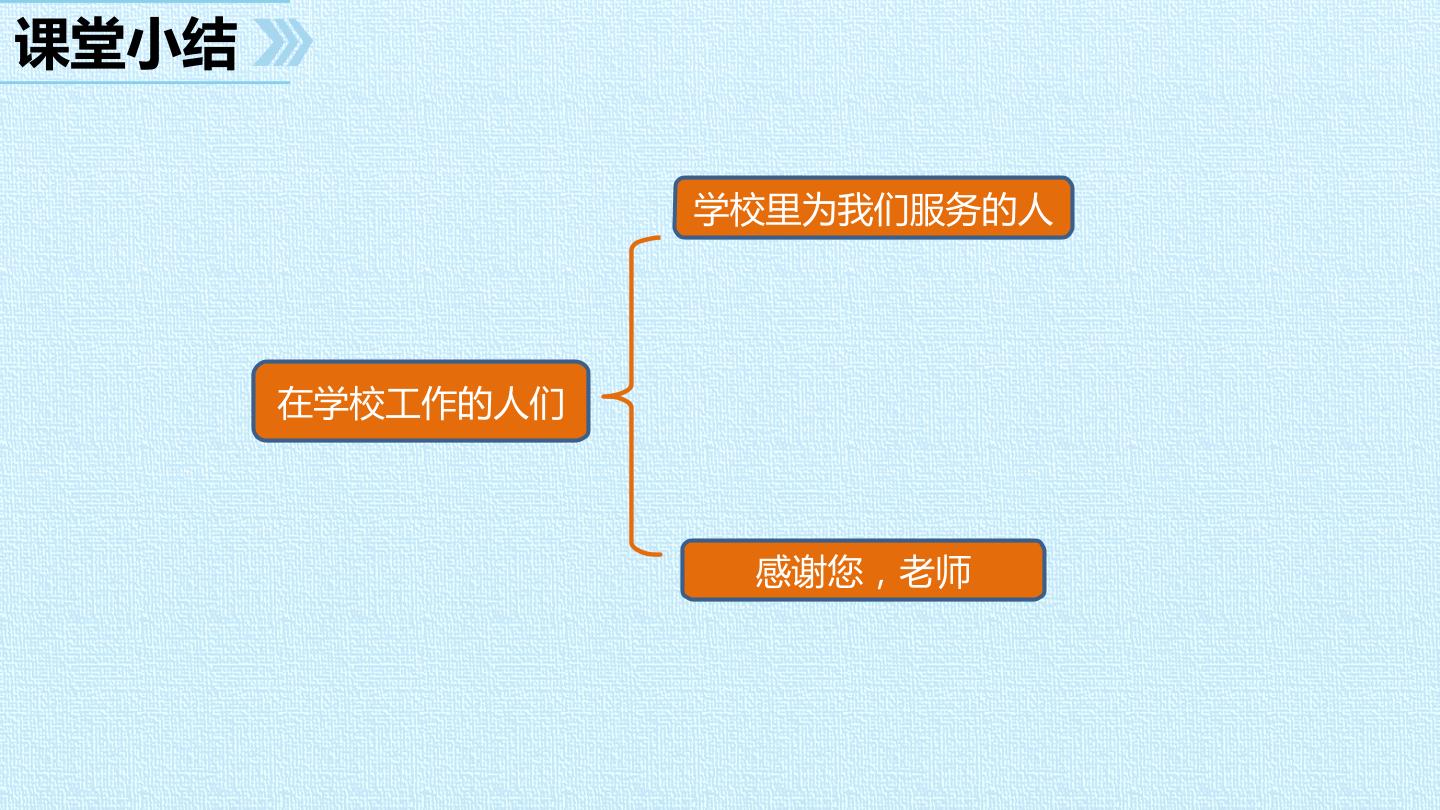 课堂小结

在学校工作的人们

学校里为我们服务的人

感谢您，老师